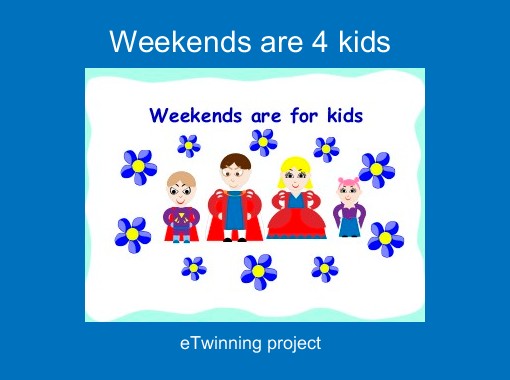 Weekends are 4 kids

Weekends are for kids

eTwinning project